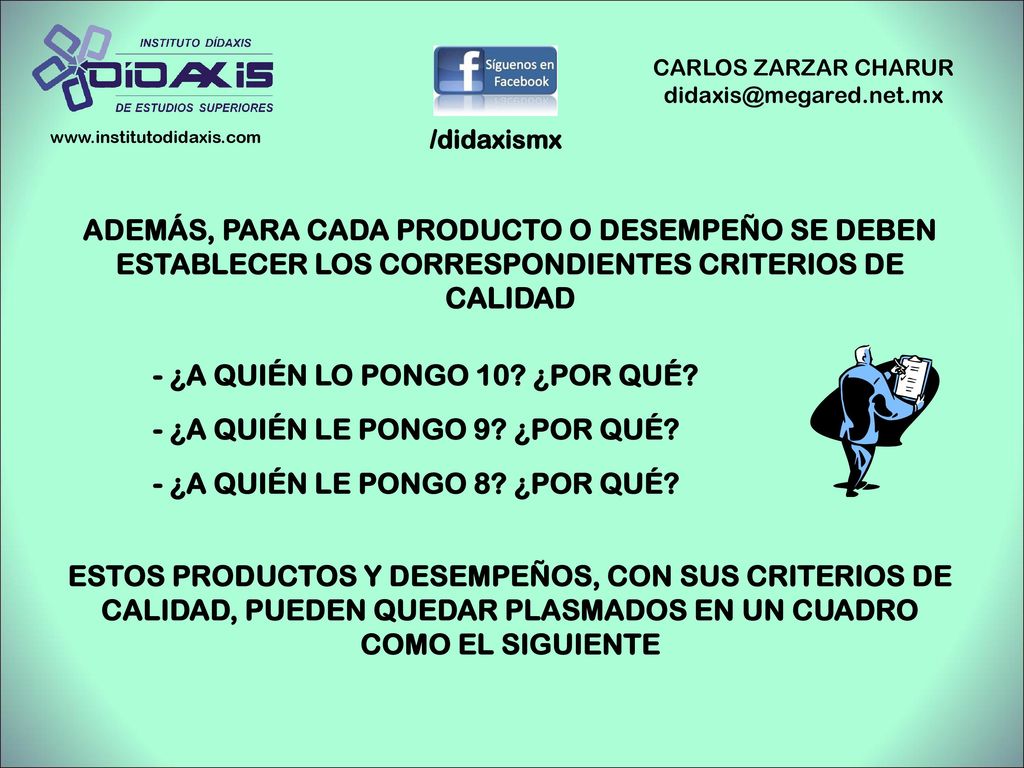 INSTITUTO DÍDAXIS
DÍDAXIS
DE ESTUDIOS SUPERIORES
www.institutodidaxis.com

Síguenos en Facebook
/didaxismx

CARLOS ZARZAR CHARUR
didaxis@megared.net.mx

ADEMÁS, PARA CADA PRODUCTO O DESEMPEÑO SE DEBEN ESTABLECER LOS CORRESPONDIENTES CRITERIOS DE CALIDAD

- ¿A QUIÉN LO PONGO 10? ¿POR QUÉ?
- ¿A QUIÉN LE PONGO 9? ¿POR QUÉ?
- ¿A QUIÉN LE PONGO 8? ¿POR QUÉ?

ESTOS PRODUCTOS Y DESEMPEÑOS, CON SUS CRITERIOS DE CALIDAD, PUEDEN QUEDAR PLASMADOS EN UN CUADRO COMO EL SIGUIENTE